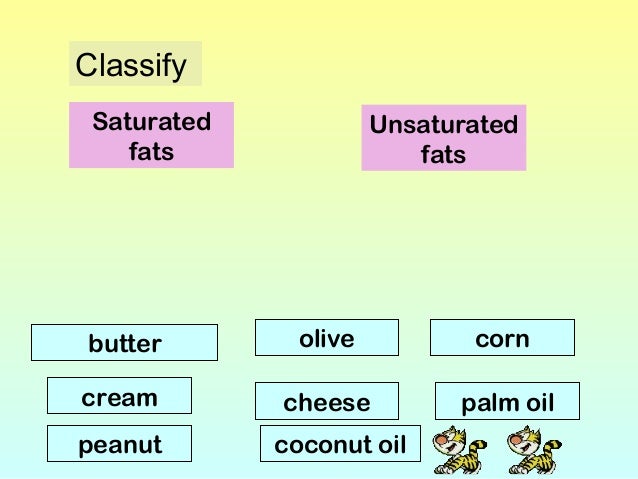 Classify

Saturated fats

Unsaturated fats

butter

olive

corn

cream

cheese

palm oil

peanut

coconut oil